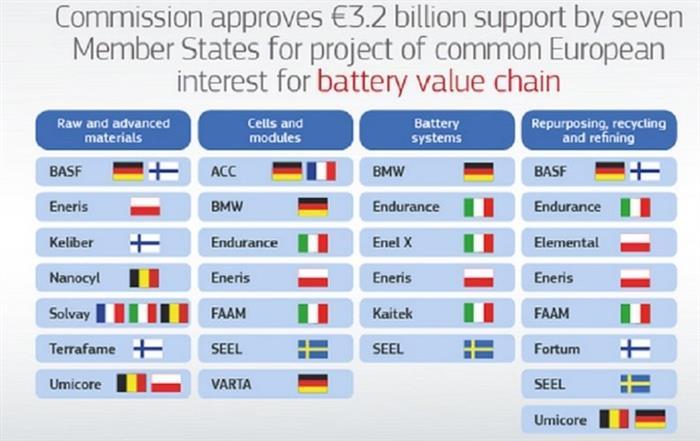 Commission approves €3.2 billion support by seven Member States for project of common European interest for battery value chain

| Raw and advanced materials | Cells and modules | Battery systems | Repurposing, recycling and refining |
|---|---|---|---|
| BASF | ACC | BMW | BASF |
| Eneris | BMW | Endurance | Endurance |
| Keliber | Endurance | Enel X | Elemental |
| Nanocyl | Eneris | Eneris | Eneris |
| Solvay | FAAM | Kaitek | FAAM |
| Terrafame | SEEL | SEEL | Fortum |
| Umicore | VARTA | | SEEL |
| | | | Umicore |